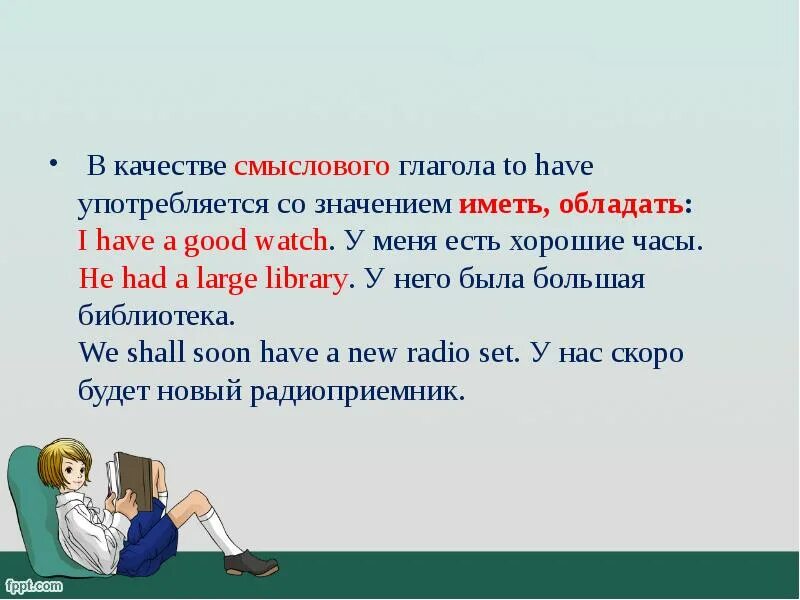 • В качестве смыслового глагола to have употребляется со значением иметь, обладать:
I have a good watch. У меня есть хорошие часы.
He had a large library. У него была большая библиотека.
We shall soon have a new radio set. У нас скоро будет новый радиоприемник.

fppt.com